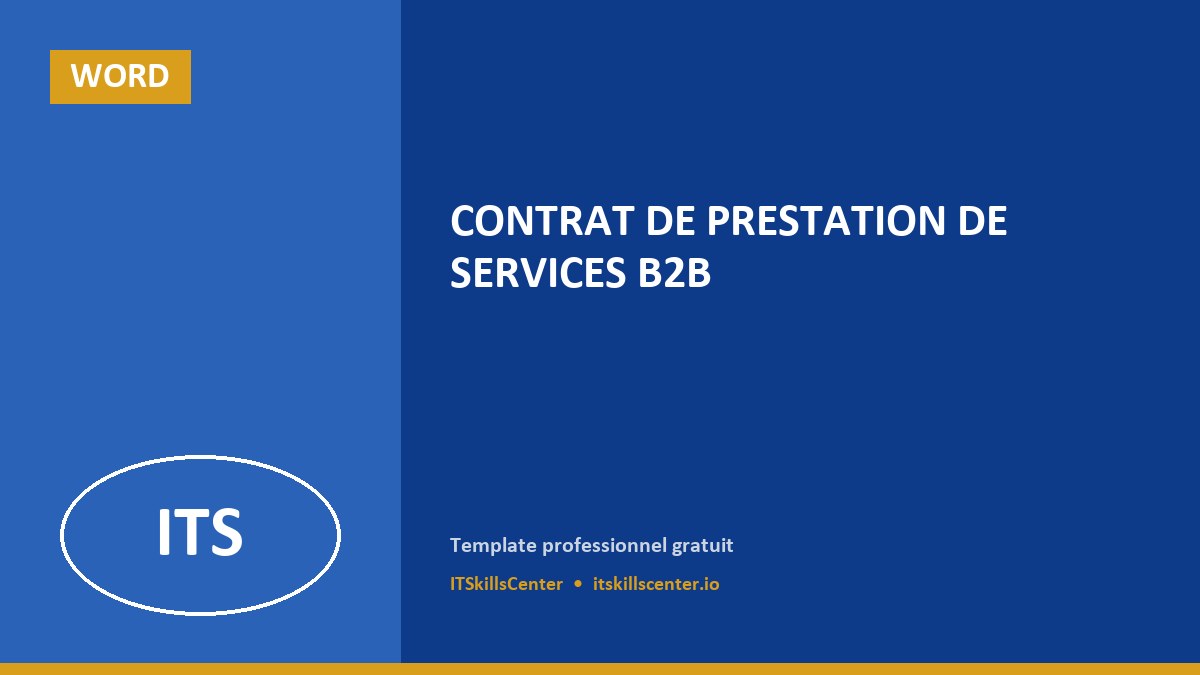 WORD

ITS

CONTRAT DE PRESTATION DE SERVICES B2B

Template professionnel gratuit

ITSkillsCenter • itskillscenter.io